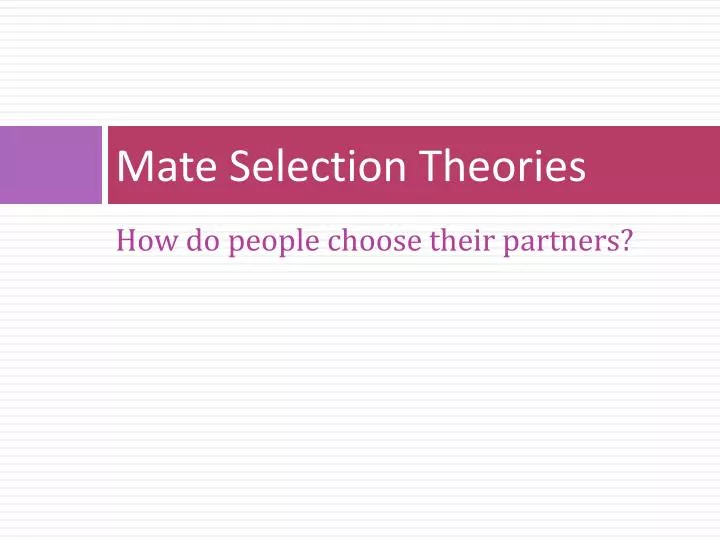 Mate Selection Theories

How do people choose their partners?